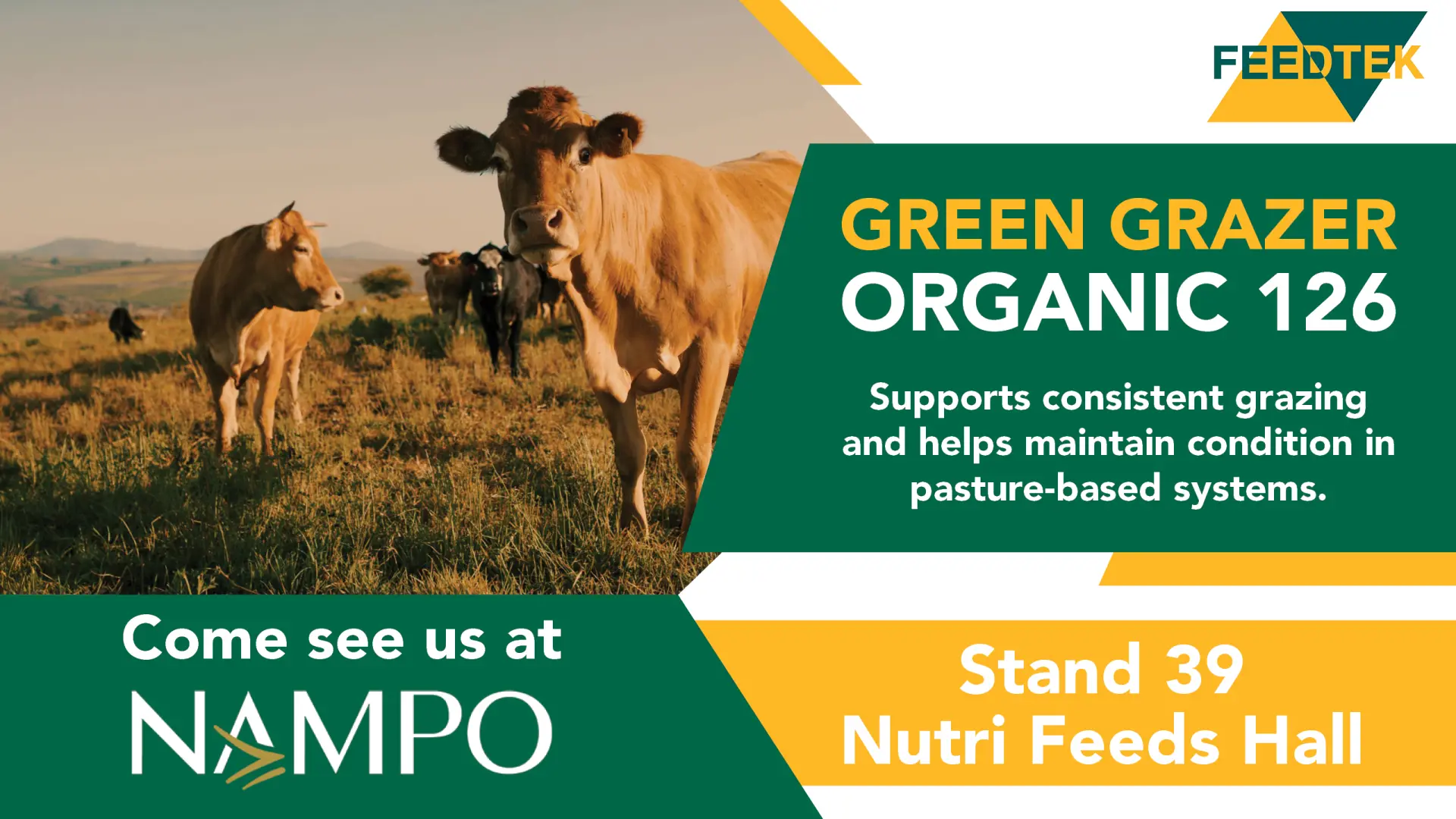 FEEDTEK

GREEN GRAZER
ORGANIC 126

Supports consistent grazing and helps maintain condition in pasture-based systems.

Come see us at
NAMPO

Stand 39
Nutri Feeds Hall